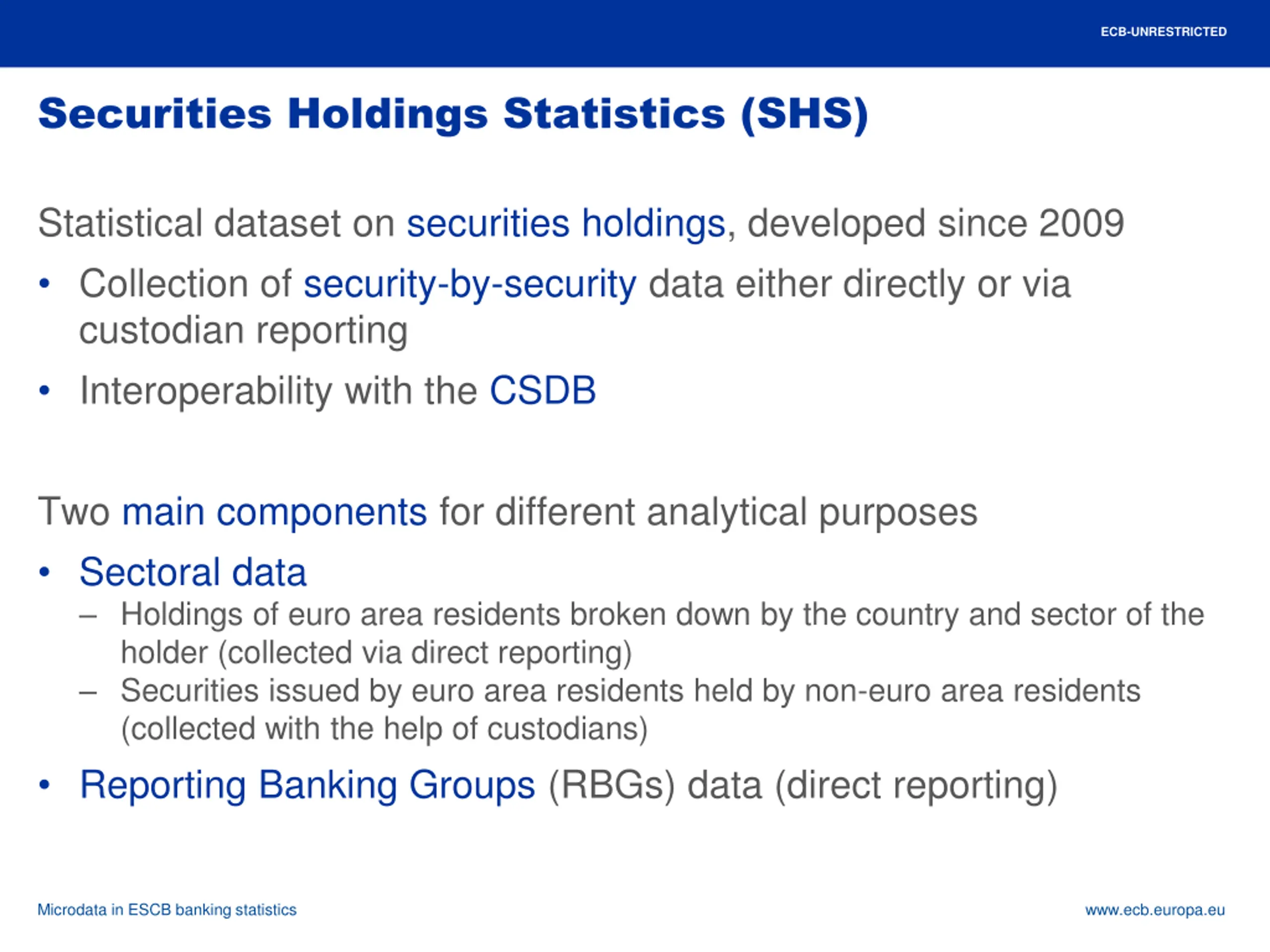 ECB-UNRESTRICTED

Securities Holdings Statistics (SHS)

Statistical dataset on securities holdings, developed since 2009

• Collection of security-by-security data either directly or via custodian reporting
• Interoperability with the CSDB

Two main components for different analytical purposes

• Sectoral data
– Holdings of euro area residents broken down by the country and sector of the holder (collected via direct reporting)
– Securities issued by euro area residents held by non-euro area residents (collected with the help of custodians)
• Reporting Banking Groups (RBGs) data (direct reporting)

Microdata in ESCB banking statistics

www.ecb.europa.eu